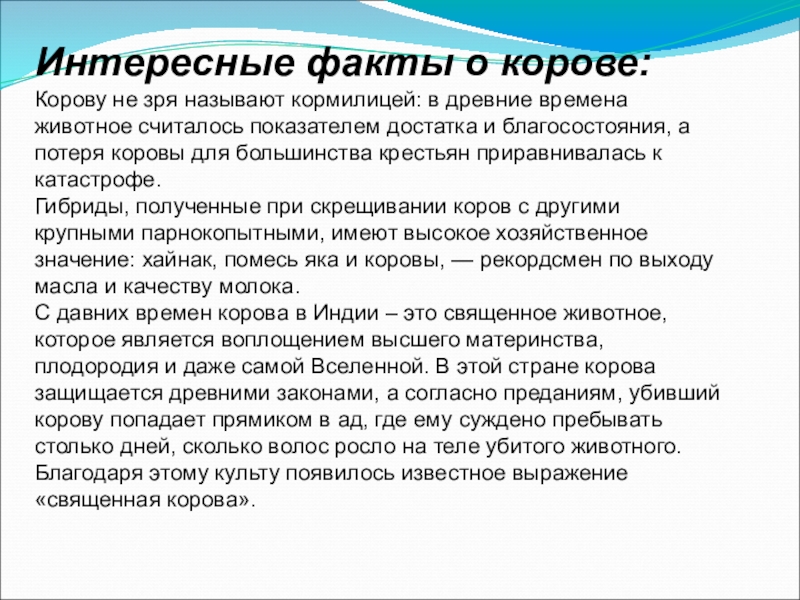 Интересные факты о корове:

Корову не зря называют кормилицей: в древние времена животное считалось показателем достатка и благосостояния, а потеря коровы для большинства крестьян приравнивалась к катастрофе.
Гибриды, полученные при скрещивании коров с другими крупными парнокопытными, имеют высокое хозяйственное значение: хайнак, помесь яка и коровы, — рекордсмен по выходу масла и качеству молока.
С давних времен корова в Индии – это священное животное, которое является воплощением высшего материнства, плодородия и даже самой Вселенной. В этой стране корова защищается древними законами, а согласно преданиям, убивший корову попадает прямиком в ад, где ему суждено пребывать столько дней, сколько волос росло на теле убитого животного. Благодаря этому культу появилось известное выражение «священная корова».